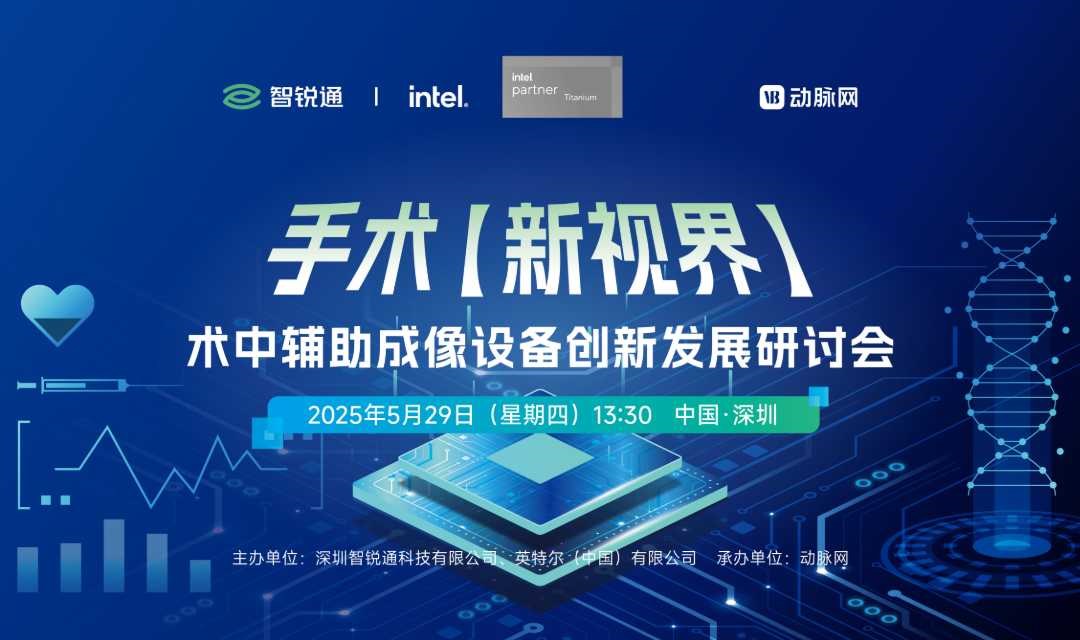 智锐通 | intel.

intel partner Titanium

动脉网

手术【新视界】

术中辅助成像设备创新发展研讨会

2025年5月29日（星期四）13:30 中国·深圳

主办单位：深圳智锐通科技有限公司、英特尔（中国）有限公司 承办单位：动脉网